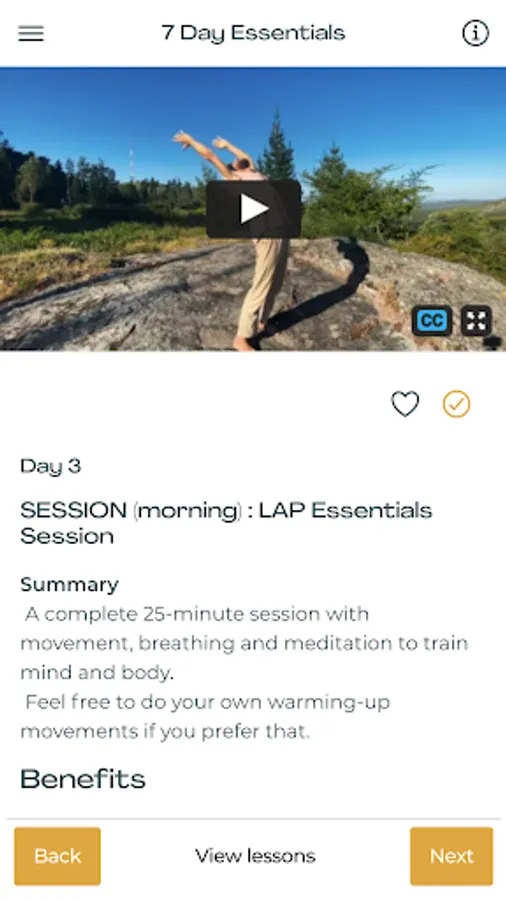 7 Day Essentials

CC

Day 3

SESSION (morning) : LAP Essentials Session

Summary

A complete 25-minute session with movement, breathing and meditation to train mind and body.

Feel free to do your own warming-up movements if you prefer that.

Benefits

Back

View lessons

Next